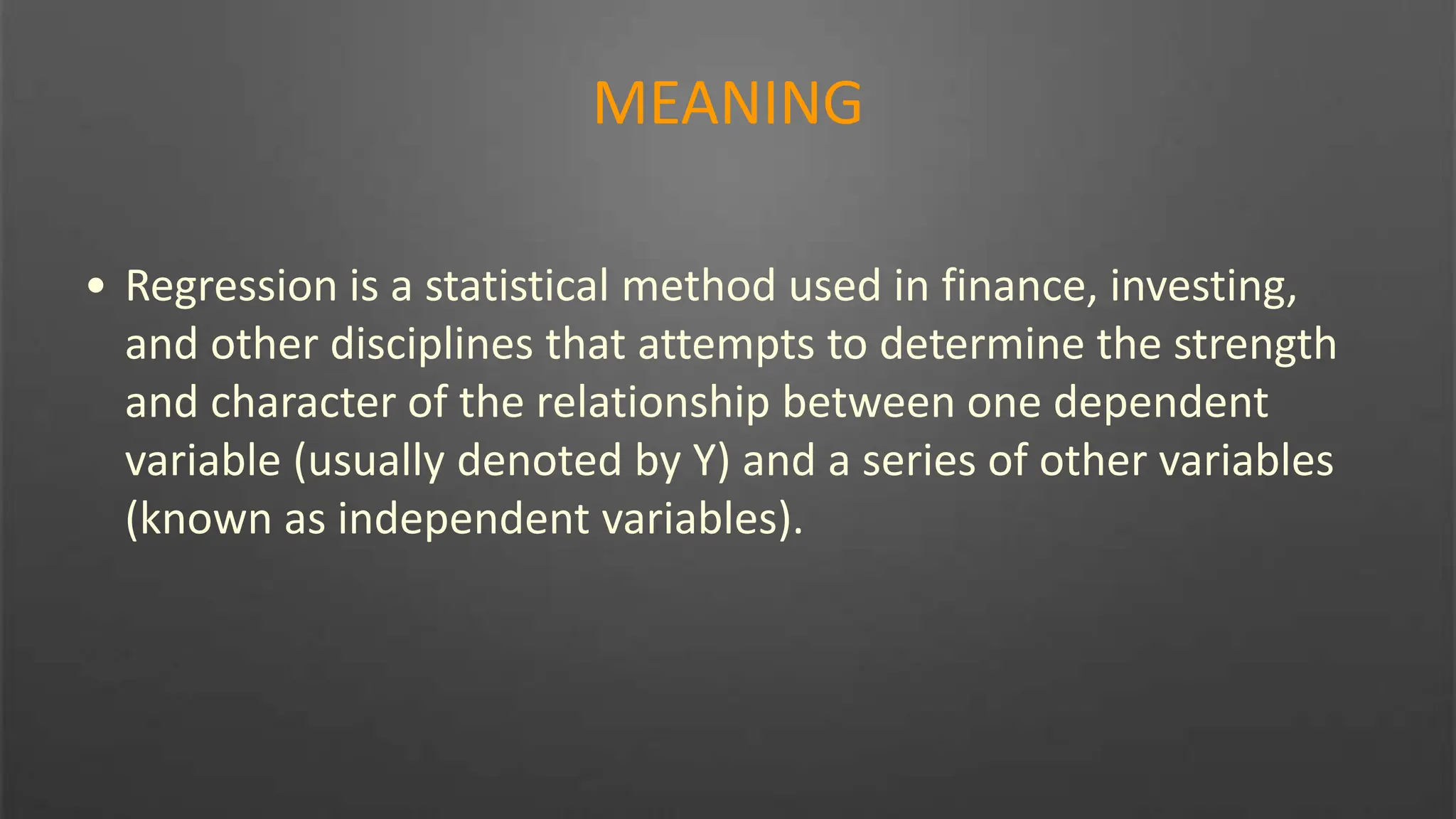 MEANING

• Regression is a statistical method used in finance, investing, and other disciplines that attempts to determine the strength and character of the relationship between one dependent variable (usually denoted by Y) and a series of other variables (known as independent variables).